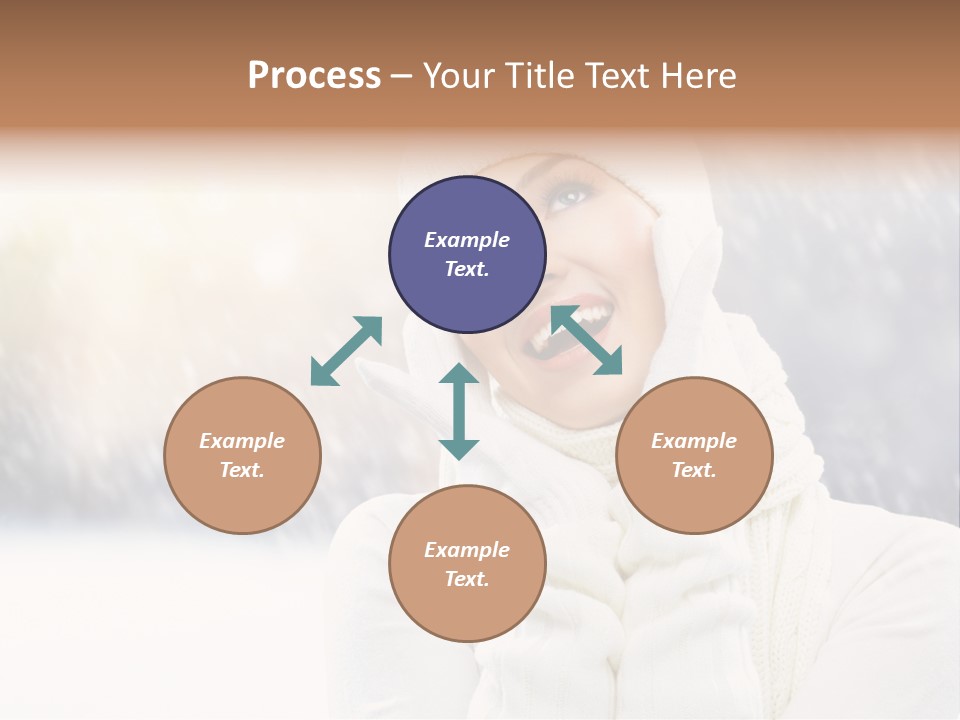 Process – Your Title Text Here

Example Text.

Example Text.

Example Text.

Example Text.